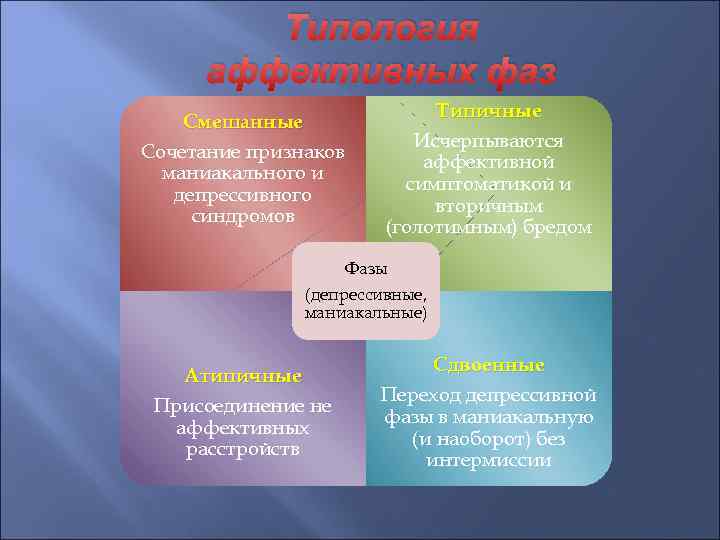 Типология аффективных фаз

Смешанные

Сочетание признаков маниакального и депрессивного синдромов

Типичные

Исчерпываются аффективной симптоматикой и вторичным (голотимным) бредом

Фазы

(депрессивные, маниакальные)

Атипичные

Присоединение не аффективных расстройств

Сдвоенные

Переход депрессивной фазы в маниакальную (и наоборот) без интермиссии